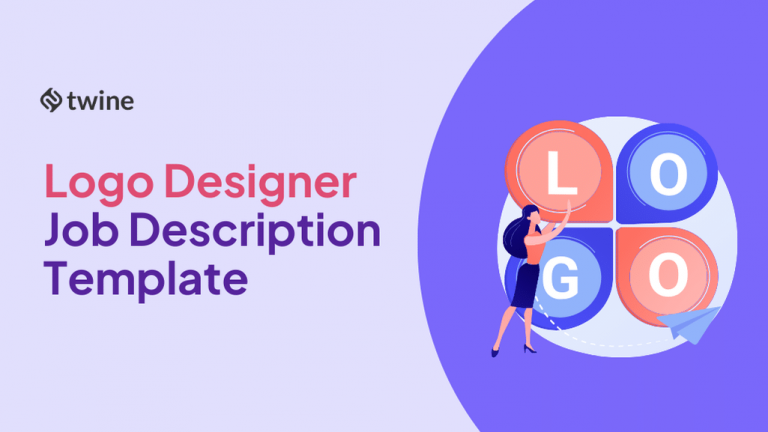 twine

Logo Designer
Job Description
Template

L O
G O